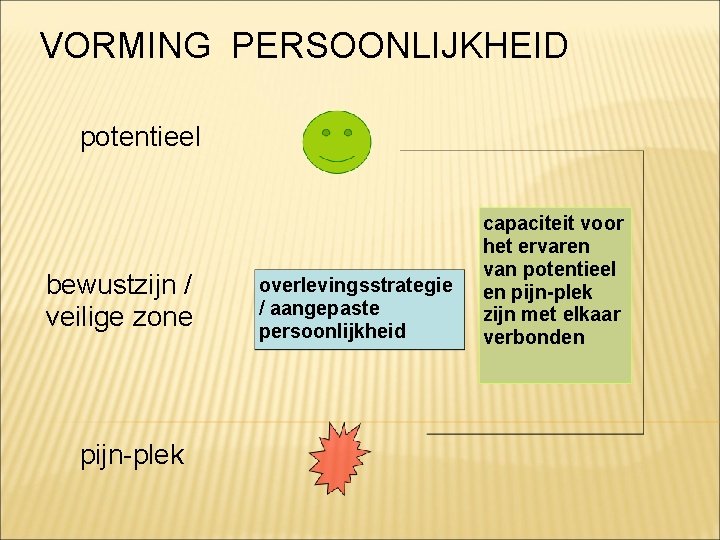 VORMING PERSOONLIJKHEID

potentieel

bewustzijn / veilige zone

overlevingsstrategie / aangepaste persoonlijkheid

capaciteit voor het ervaren van potentieel en pijn-plek zijn met elkaar verbonden

pijn-plek